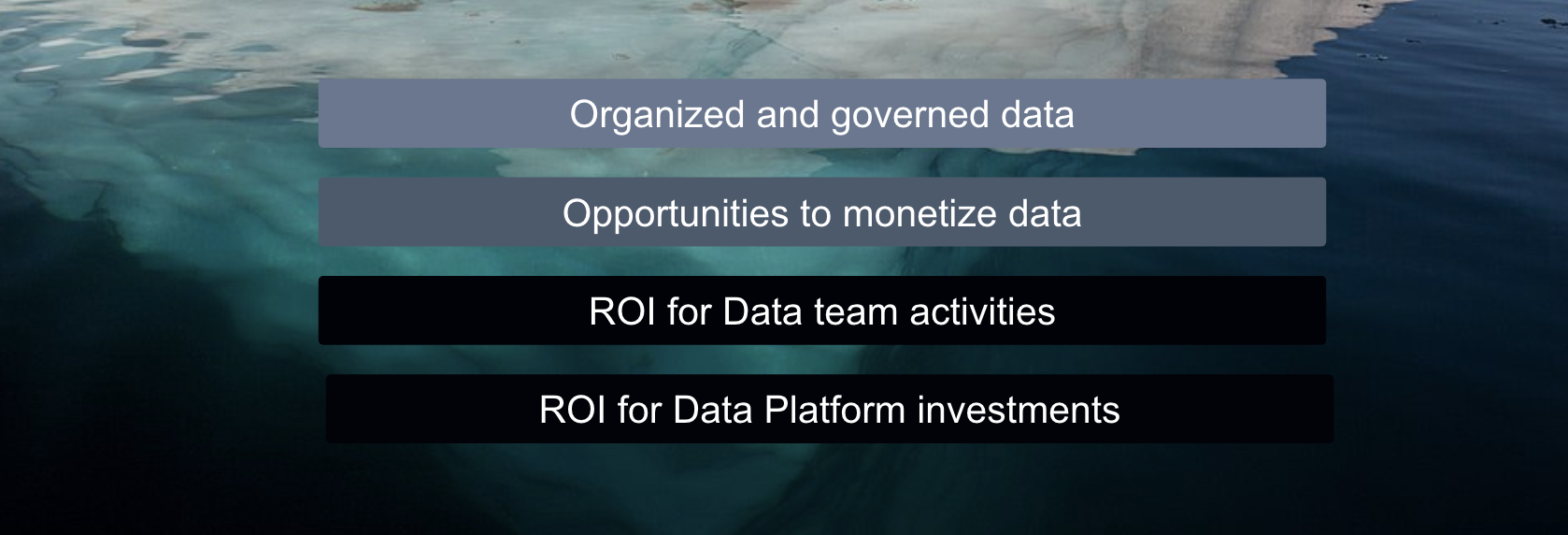 Organized and governed data

Opportunities to monetize data

ROI for Data team activities

ROI for Data Platform investments